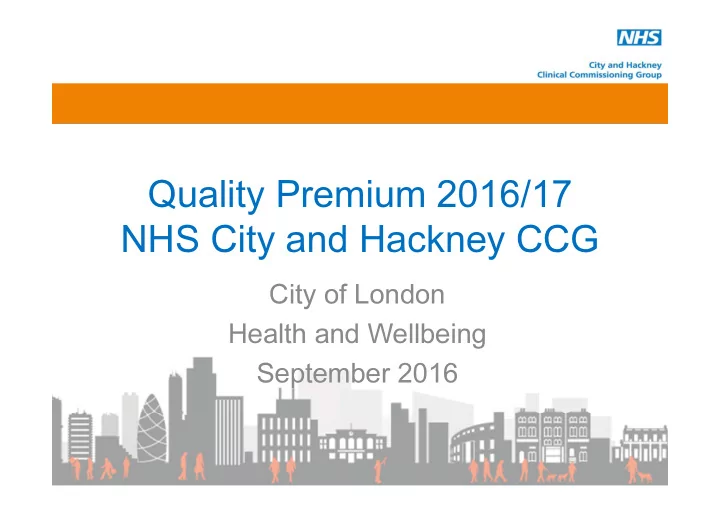 NHS
City and Hackney
Clinical Commissioning Group

Quality Premium 2016/17
NHS City and Hackney CCG

City of London
Health and Wellbeing
September 2016